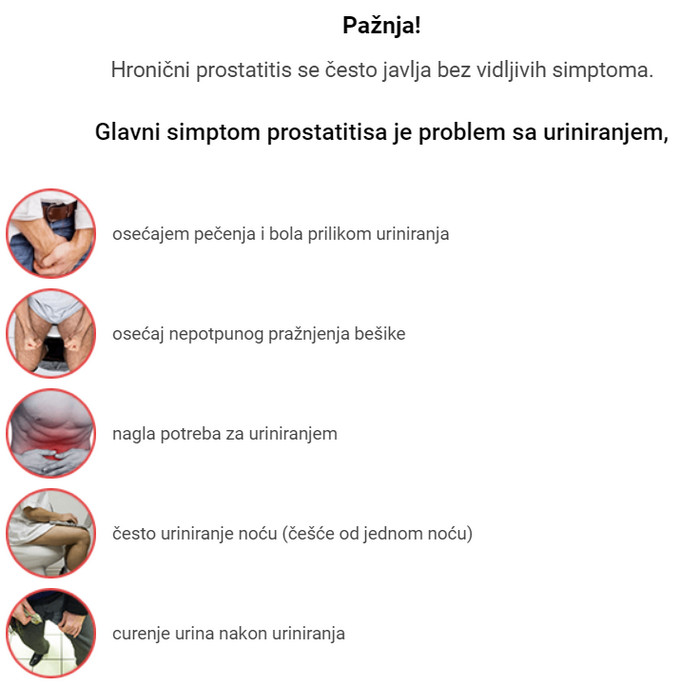 Pažnja!

Hronični prostatitis se često javlja bez vidljivih simptoma.

Glavni simptom prostatitisa je problem sa uriniranjem,

osećajem pečenja i bola prilikom uriniranja

osećaj nepotpunog pražnjenja bešike

nagla potreba za uriniranjem

često uriniranje noću (češće od jednom noću)

curenje urina nakon uriniranja